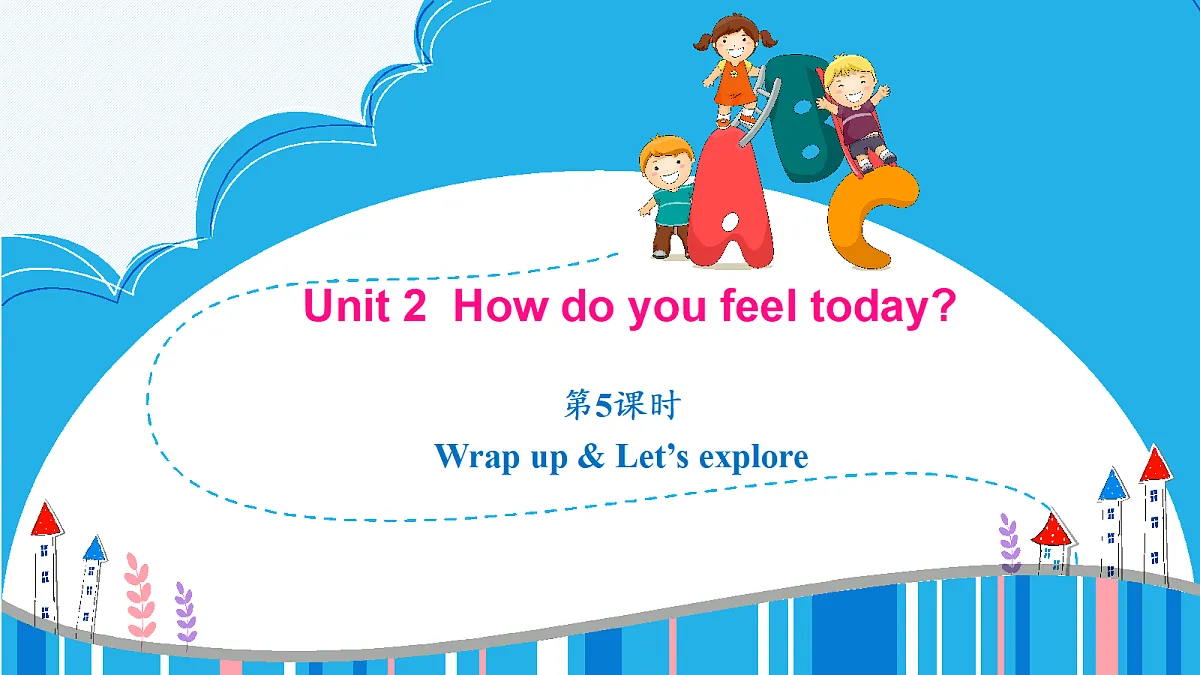 Unit 2 How do you feel today?

第5课时

Wrap up & Let’s explore